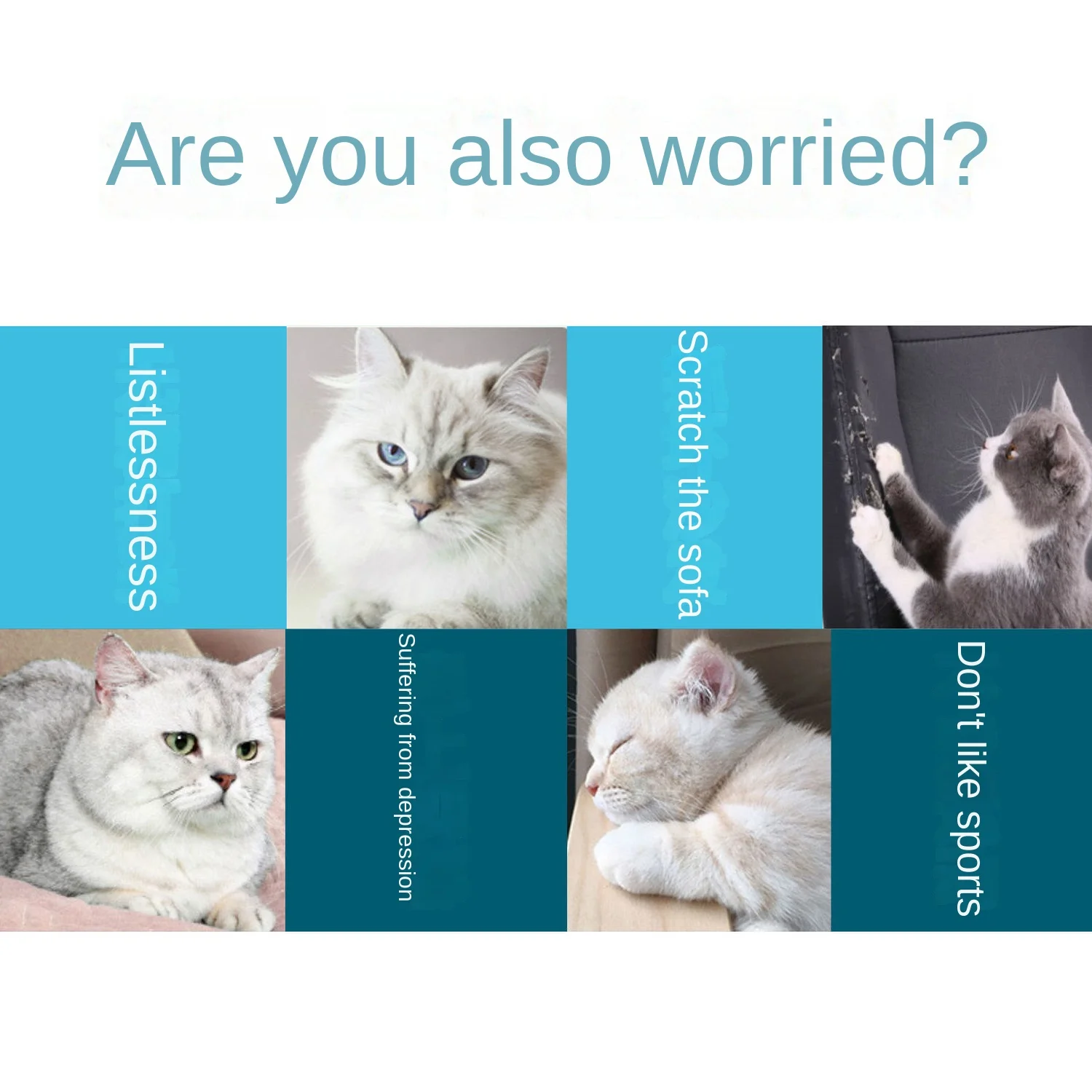 Are you also worried?

Listlessness

Scratch the sofa

Suffering from depression

Don't like sports